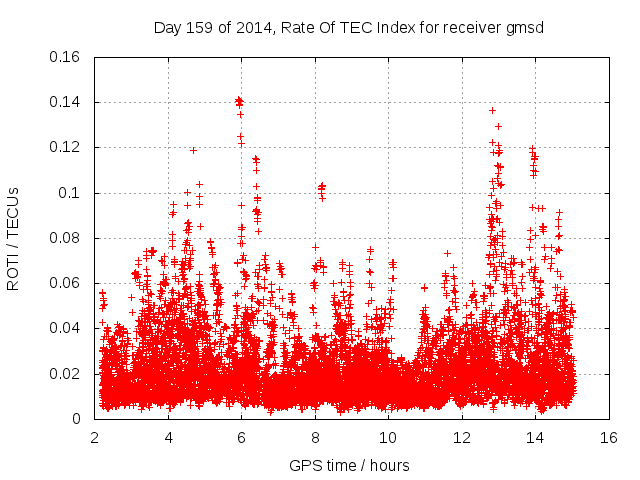 Day 159 of 2014, Rate Of TEC Index for receiver gmsd

ROTI / TECUs

0.16
0.14
0.12
0.1
0.08
0.06
0.04
0.02
0

2
4
6
8
10
12
14
16

GPS time / hours